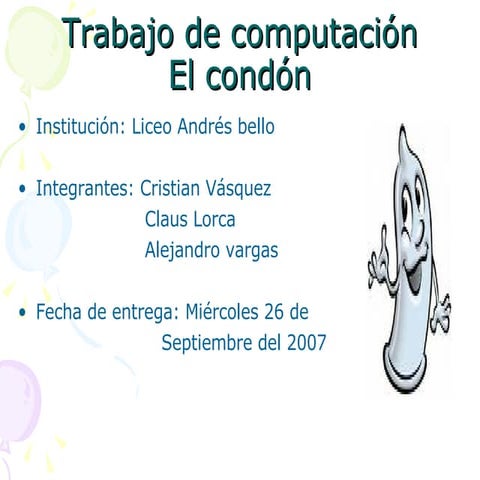 Trabajo de computación
El condón

• Institución: Liceo Andrés bello

• Integrantes: Cristian Vásquez
Claus Lorca
Alejandro vargas

• Fecha de entrega: Miércoles 26 de Septiembre del 2007